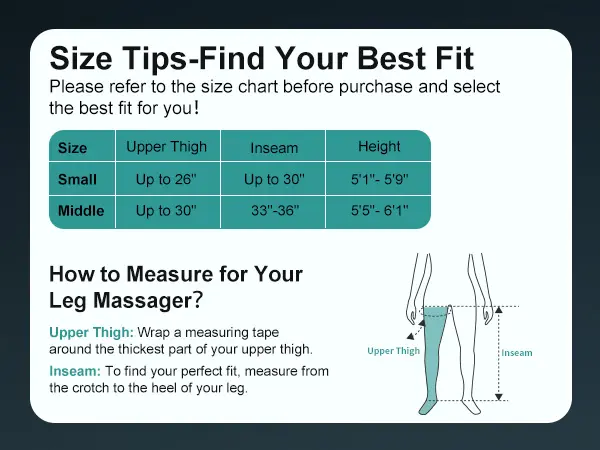 Size Tips-Find Your Best Fit

Please refer to the size chart before purchase and select the best fit for you!

| Size | Upper Thigh | Inseam | Height |
|---|---|---|---|
| Small | Up to 26" | Up to 30" | 5'1"- 5'9" |
| Middle | Up to 30" | 33"-36" | 5'5"- 6'1" |

How to Measure for Your Leg Massager?

Upper Thigh: Wrap a measuring tape around the thickest part of your upper thigh.

Inseam: To find your perfect fit, measure from the crotch to the heel of your leg.

Upper Thigh

Inseam